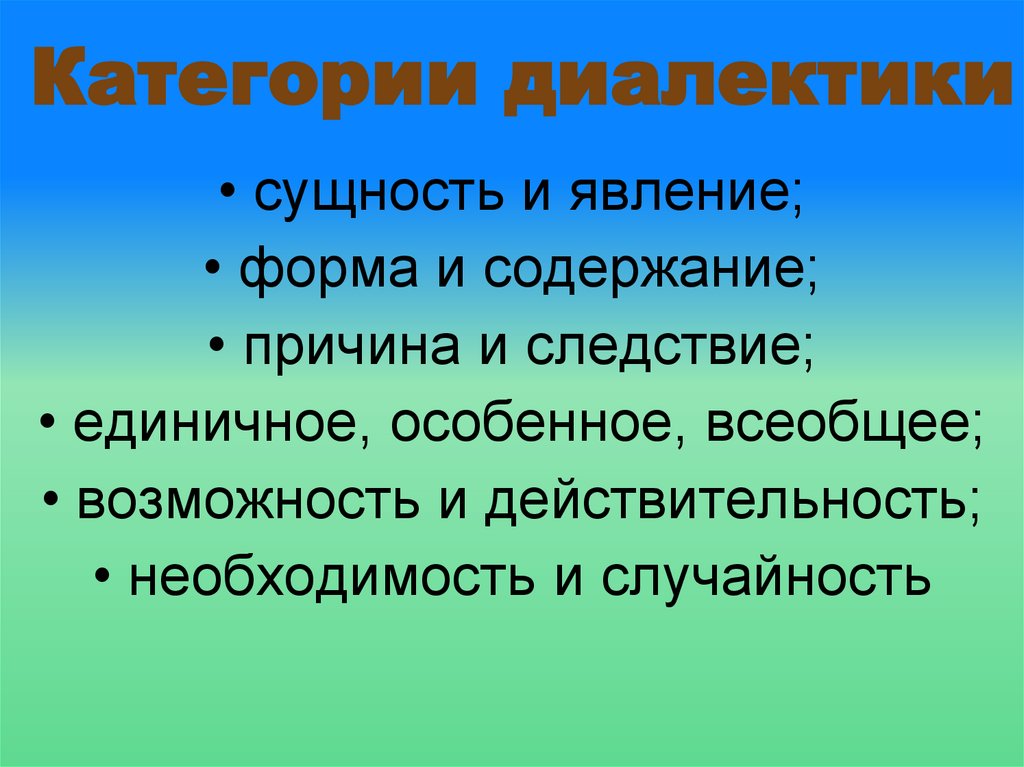 Категории диалектики

• сущность и явление;
• форма и содержание;
• причина и следствие;
• единичное, особенное, всеобщее;
• возможность и действительность;
• необходимость и случайность